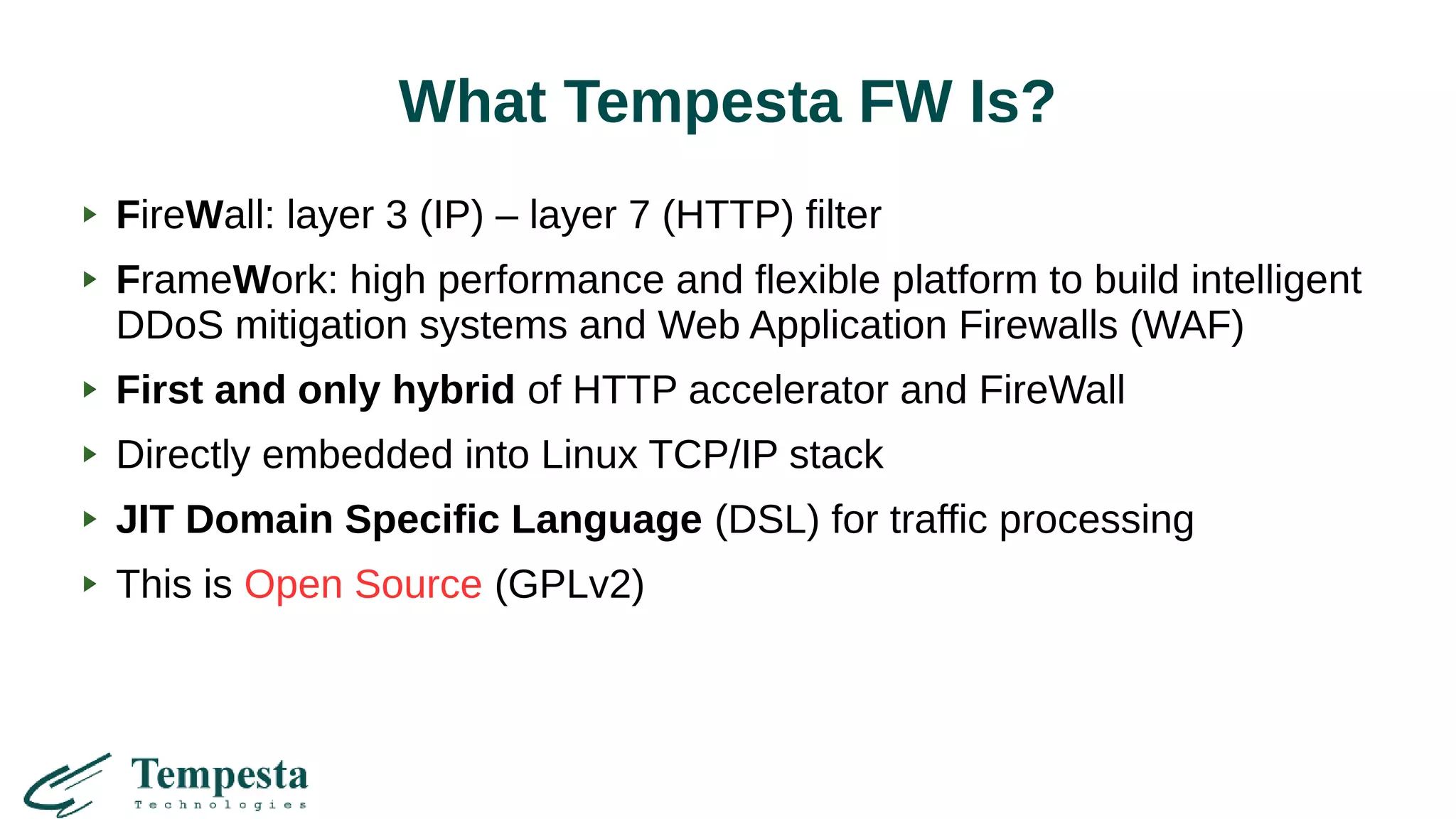 What Tempesta FW Is?

▸ FireWall: layer 3 (IP) – layer 7 (HTTP) filter

▸ FrameWork: high performance and flexible platform to build intelligent DDoS mitigation systems and Web Application Firewalls (WAF)

▸ First and only hybrid of HTTP accelerator and FireWall

▸ Directly embedded into Linux TCP/IP stack

▸ JIT Domain Specific Language (DSL) for traffic processing

▸ This is Open Source (GPLv2)

Tempesta
Technologies